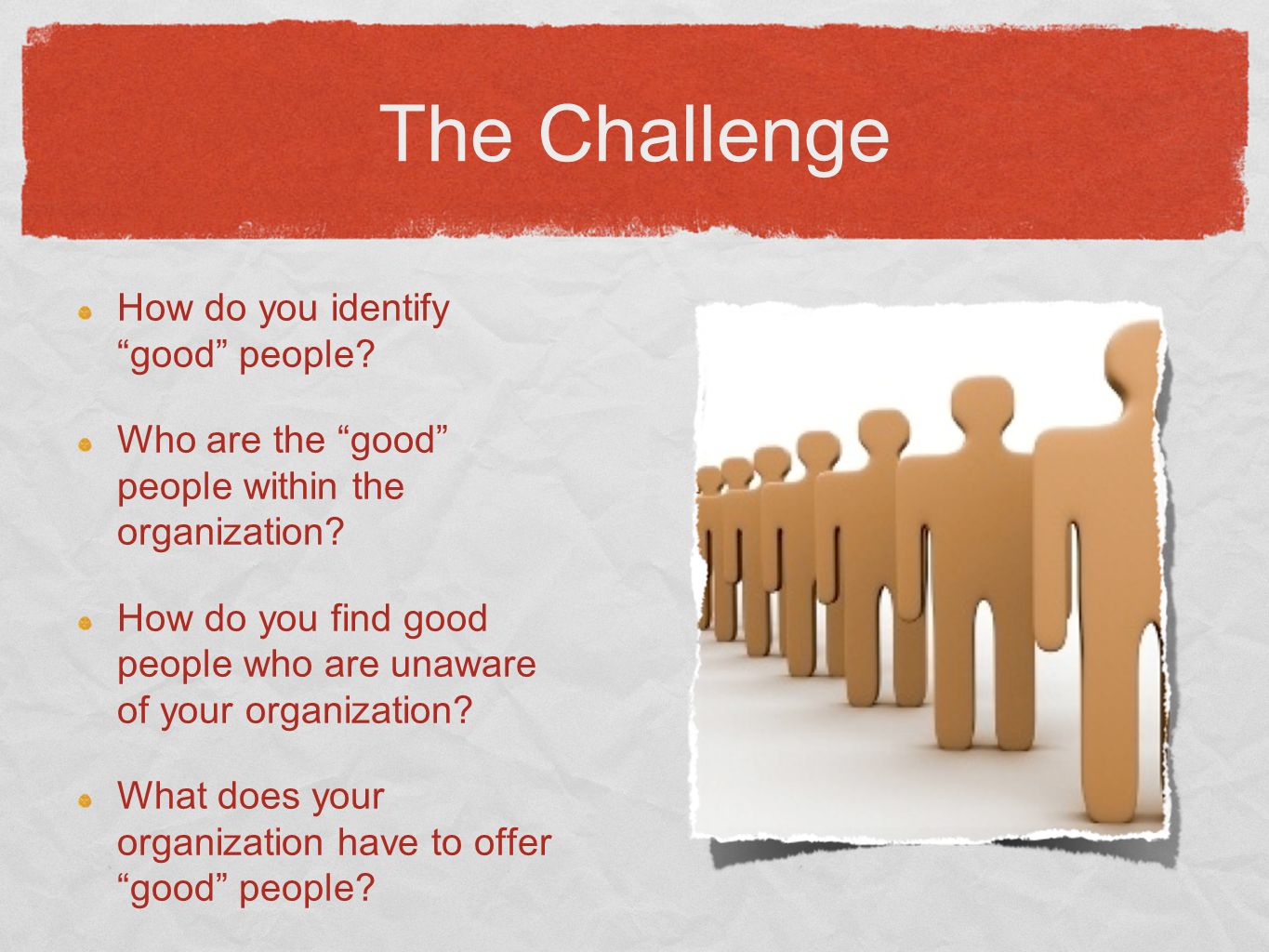 The Challenge

How do you identify “good” people?

Who are the “good” people within the organization?

How do you find good people who are unaware of your organization?

What does your organization have to offer “good” people?